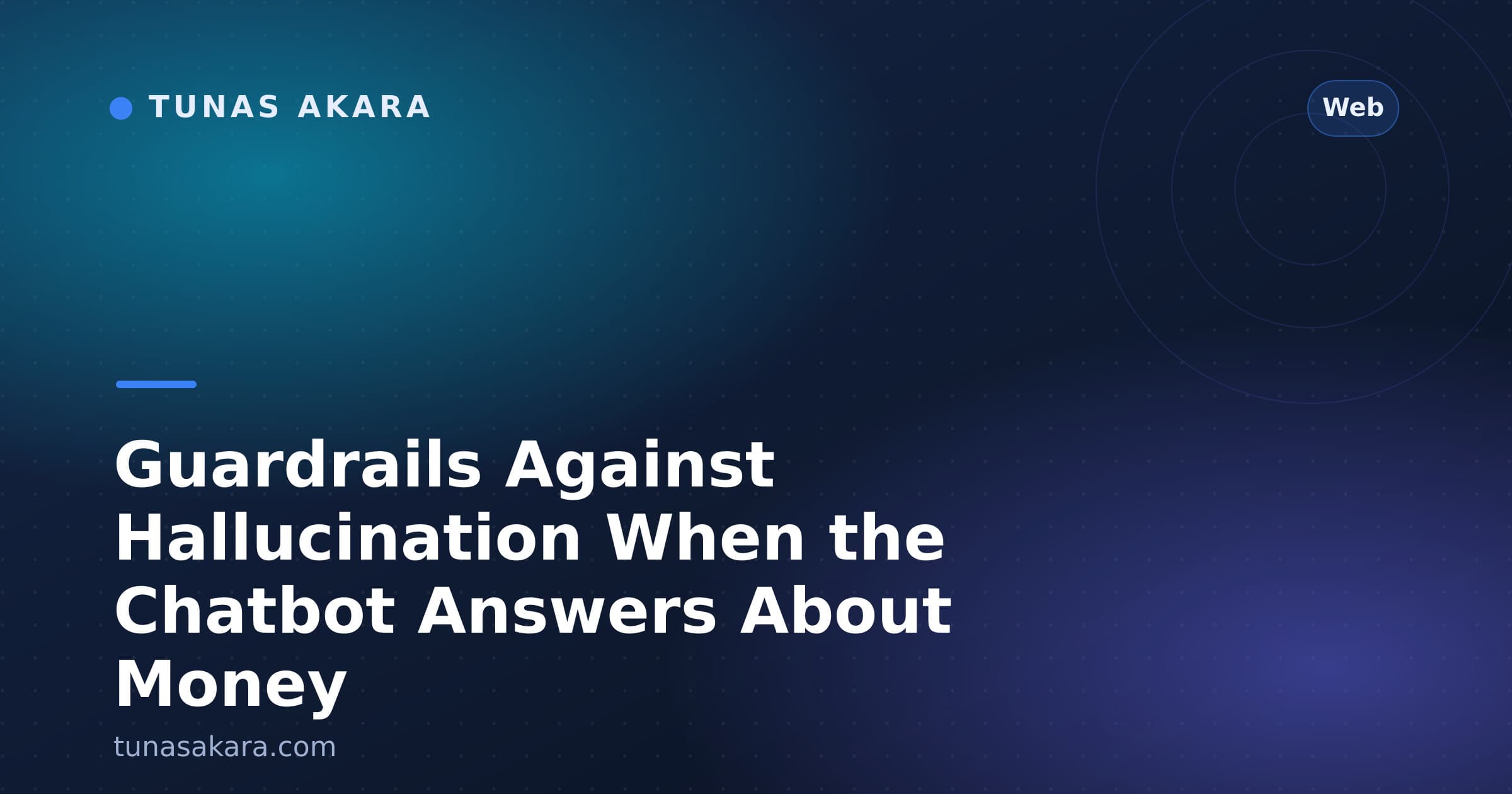 TUNAS AKARA

Web

Guardrails Against Hallucination When the Chatbot Answers About Money

tunasakara.com